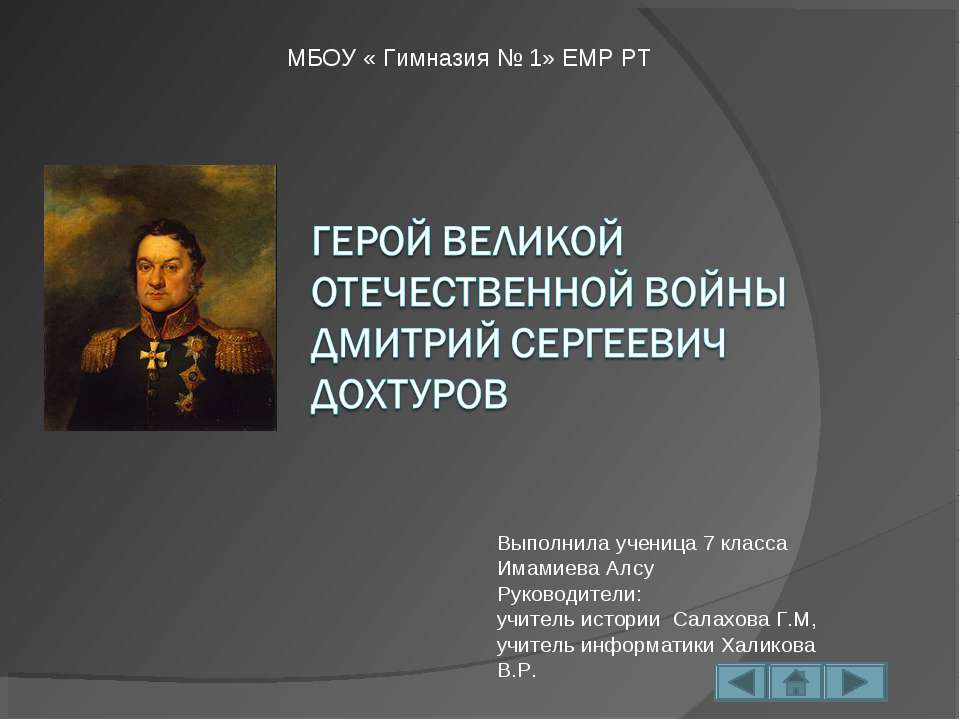 МБОУ « Гимназия № 1» ЕМР РТ

ГЕРОЙ ВЕЛИКОЙ ОТЕЧЕСТВЕННОЙ ВОЙНЫ ДМИТРИЙ СЕРГЕЕВИЧ ДОХТУРОВ

Выполнила ученица 7 класса
Имамиева Алсу
Руководители:
учитель истории Салахова Г.М,
учитель информатики Халикова В.Р.